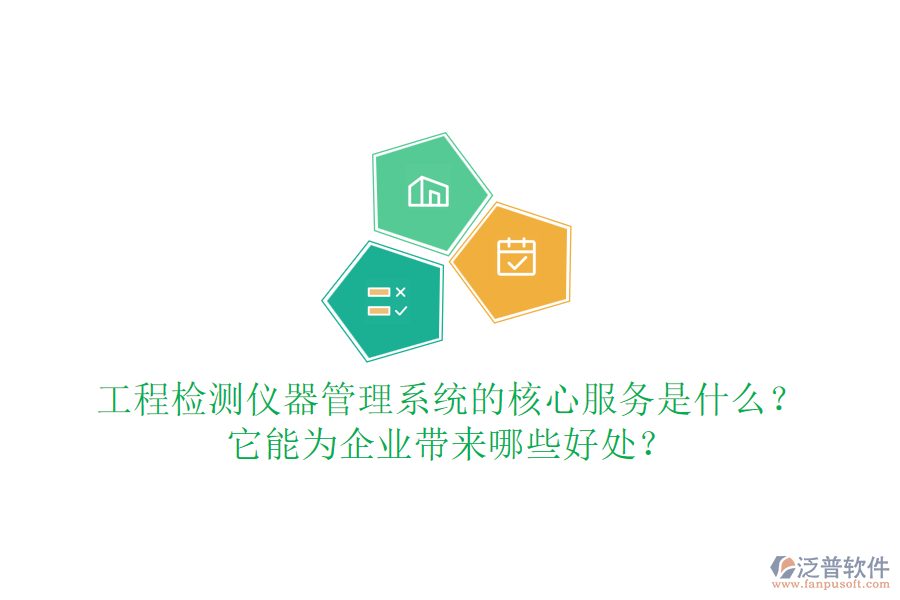 工程检测仪器管理系统的核心服务是什么？
它能为企业带来哪些好处？

泛普软件
www.fanpusoft.com